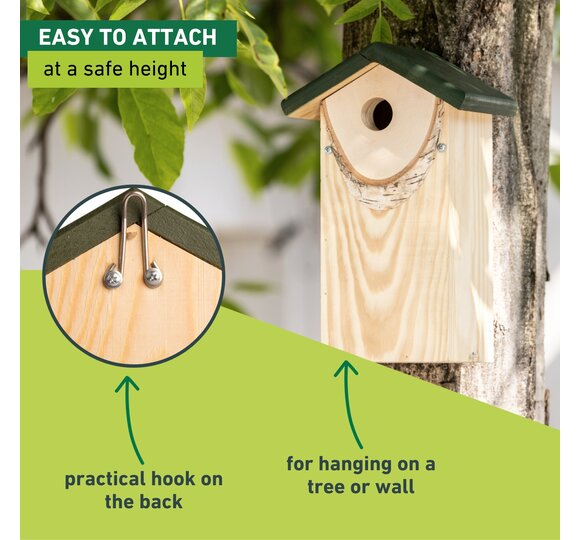 EASY TO ATTACH
at a safe height

practical hook on the back

for hanging on a tree or wall